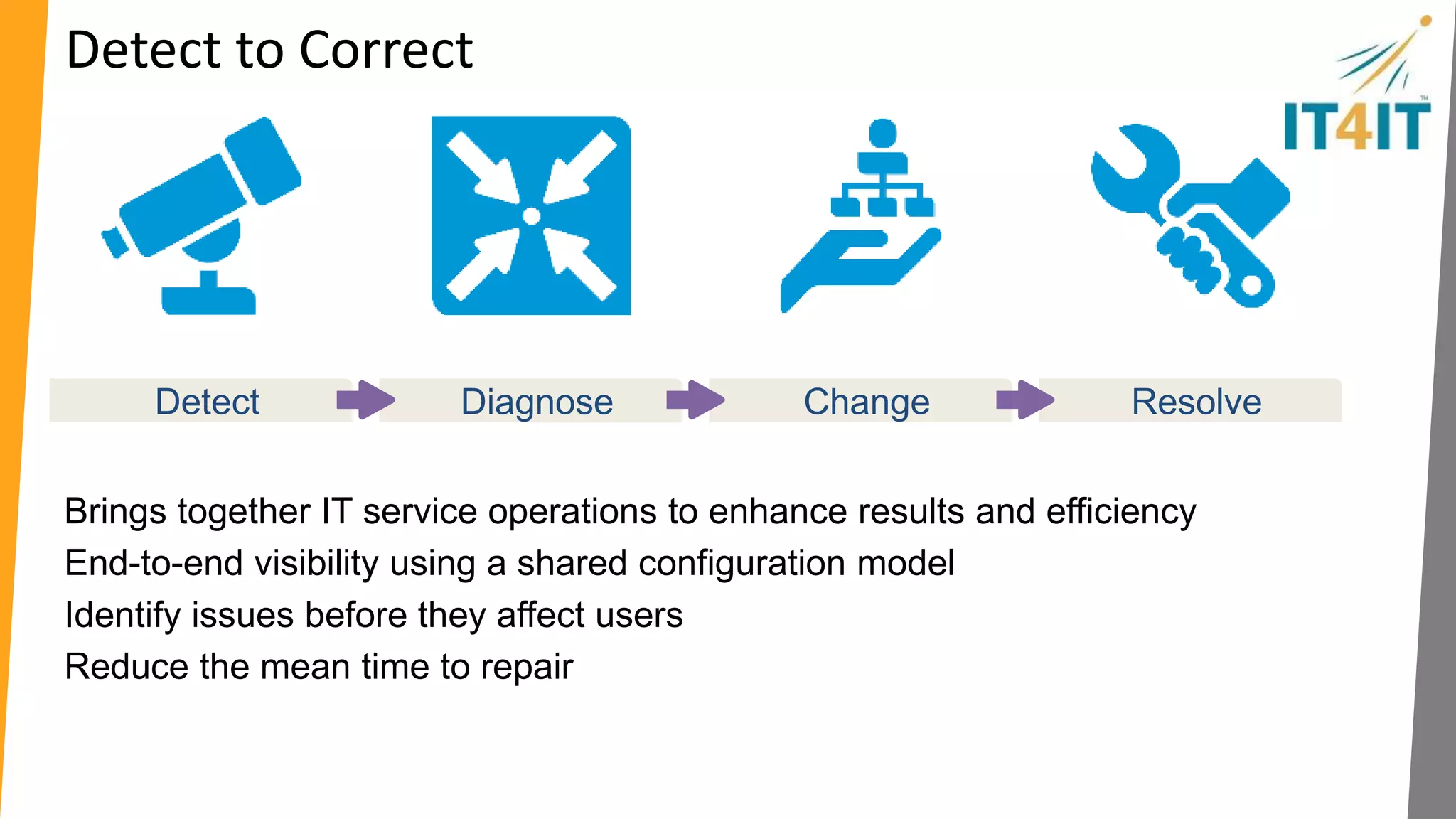 Detect to Correct

IT4IT™

Detect

Diagnose

Change

Resolve

Brings together IT service operations to enhance results and efficiency
End-to-end visibility using a shared configuration model
Identify issues before they affect users
Reduce the mean time to repair